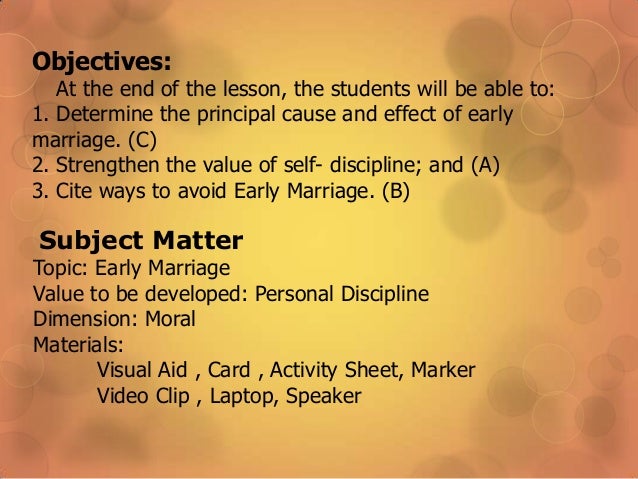 Objectives:
At the end of the lesson, the students will be able to:
1. Determine the principal cause and effect of early marriage. (C)
2. Strengthen the value of self- discipline; and (A)
3. Cite ways to avoid Early Marriage. (B)

Subject Matter
Topic: Early Marriage
Value to be developed: Personal Discipline
Dimension: Moral
Materials:
Visual Aid , Card , Activity Sheet, Marker
Video Clip , Laptop, Speaker